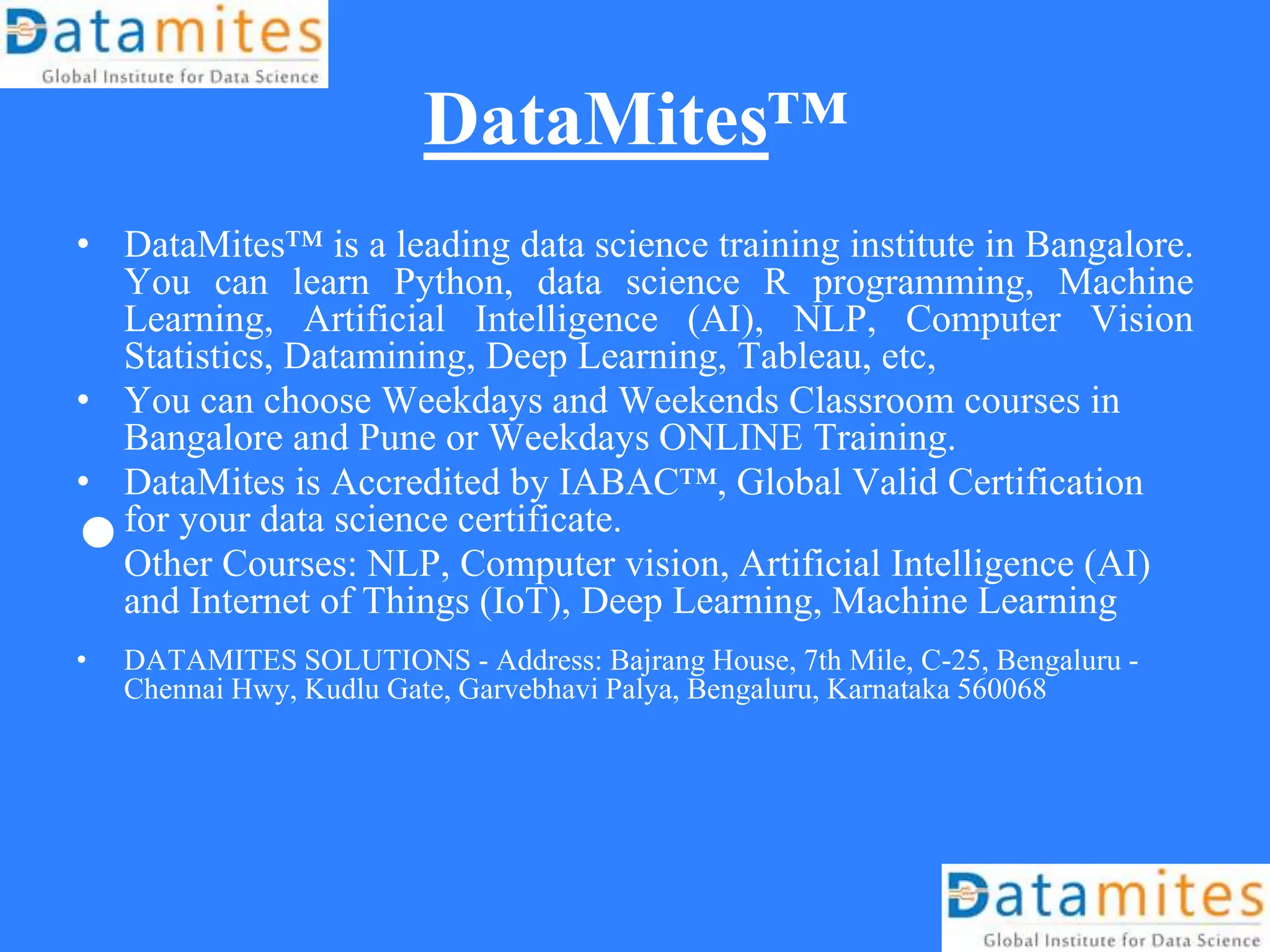 Datamites
Global Institute for Data Science

DataMites™

• DataMites™ is a leading data science training institute in Bangalore. You can learn Python, data science R programming, Machine Learning, Artificial Intelligence (AI), NLP, Computer Vision Statistics, Datamining, Deep Learning, Tableau, etc,

• You can choose Weekdays and Weekends Classroom courses in Bangalore and Pune or Weekdays ONLINE Training.

• DataMites is Accredited by IABAC™, Global Valid Certification for your data science certificate.

• Other Courses: NLP, Computer vision, Artificial Intelligence (AI) and Internet of Things (IoT), Deep Learning, Machine Learning

• DATAMITES SOLUTIONS - Address: Bajrang House, 7th Mile, C-25, Bengaluru - Chennai Hwy, Kudlu Gate, Garvebhavi Palya, Bengaluru, Karnataka 560068

Datamites
Global Institute for Data Science